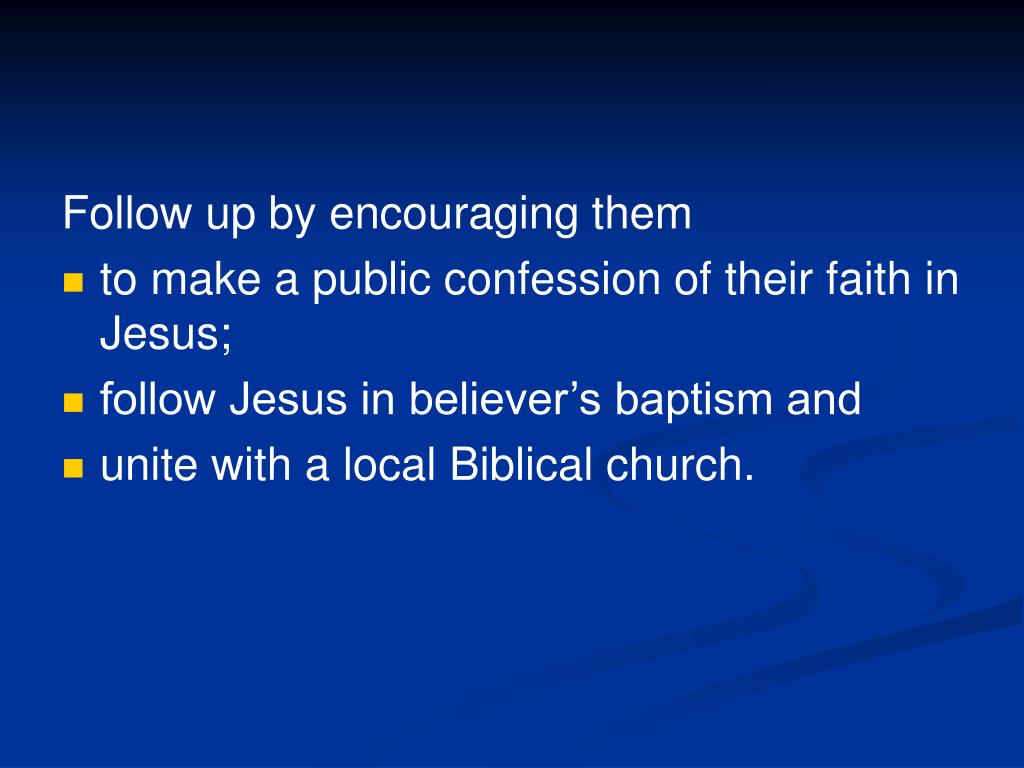 Follow up by encouraging them

- to make a public confession of their faith in Jesus;
- follow Jesus in believer’s baptism and
- unite with a local Biblical church.